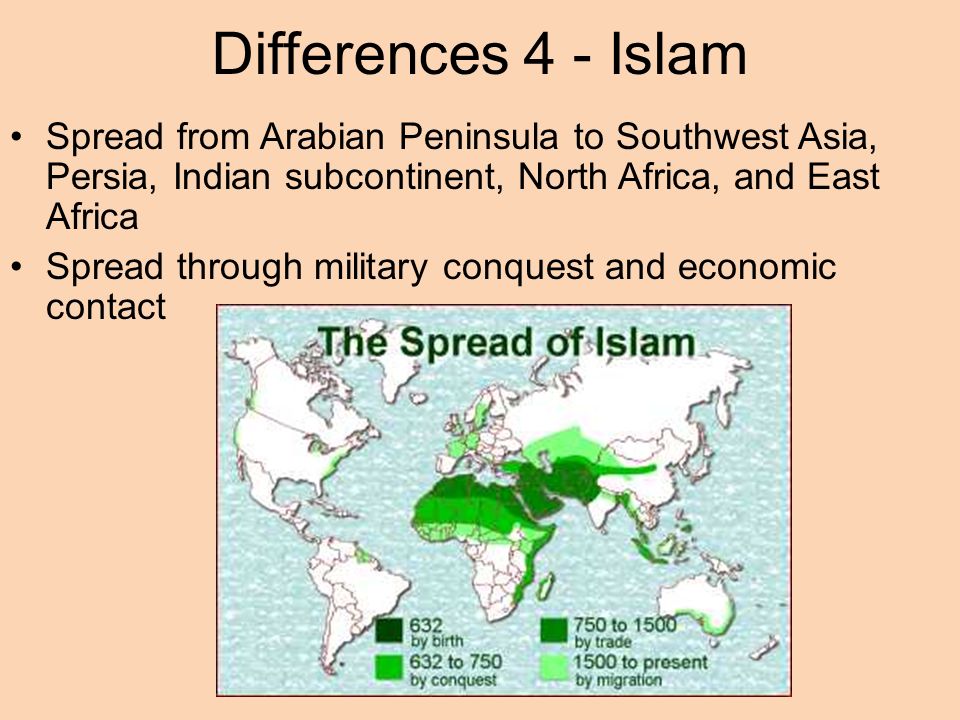 Differences 4 - Islam

• Spread from Arabian Peninsula to Southwest Asia, Persia, Indian subcontinent, North Africa, and East Africa
• Spread through military conquest and economic contact

The Spread of Islam

632 by birth
632 to 750 by conquest
750 to 1500 by trade
1500 to present by migration